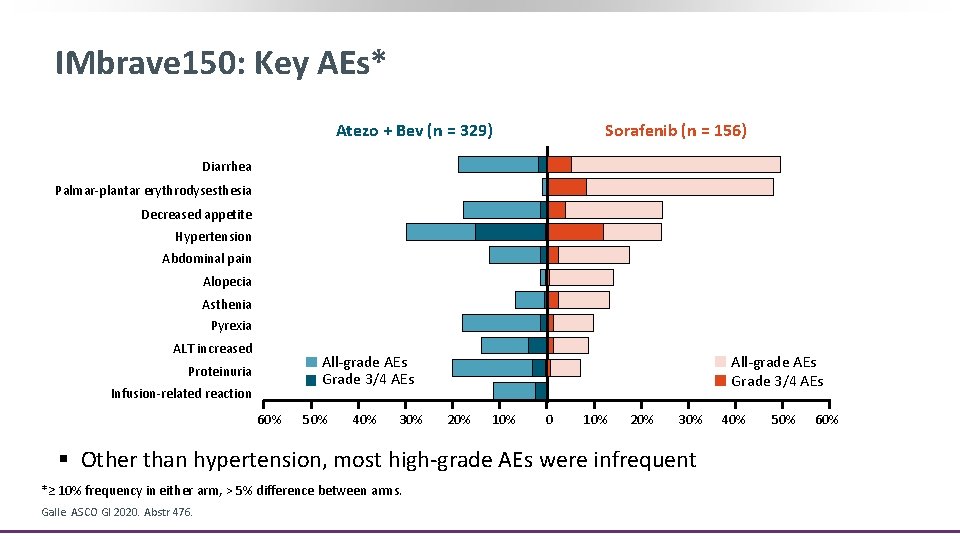 IMbrave150: Key AEs*

Atezo + Bev (n = 329)

Sorafenib (n = 156)

Diarrhea
Palmar-plantar erythrodysesthesia
Decreased appetite
Hypertension
Abdominal pain
Alopecia
Asthenia
Pyrexia
ALT increased
Proteinuria
Infusion-related reaction

All-grade AEs
Grade 3/4 AEs

All-grade AEs
Grade 3/4 AEs

60% 50% 40% 30% 20% 10% 0 10% 20% 30% 40% 50% 60%

▪ Other than hypertension, most high-grade AEs were infrequent

*≥ 10% frequency in either arm, > 5% difference between arms.

Galle ASCO GI 2020. Abstr 476.